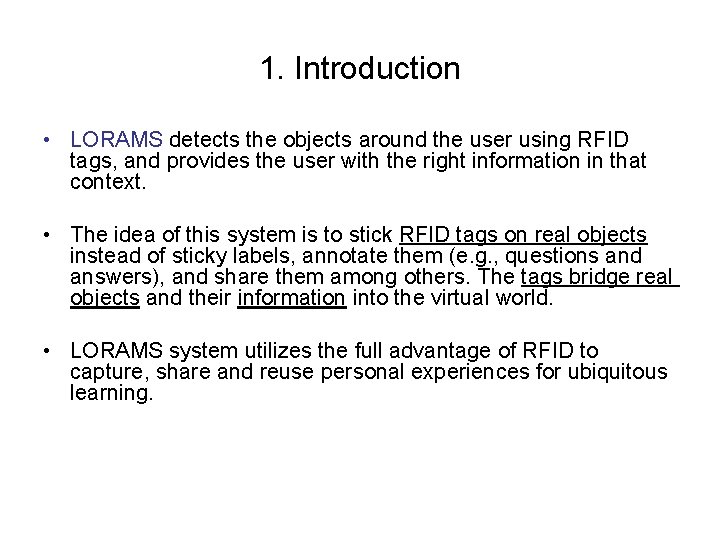 1. Introduction

• LORAMS detects the objects around the user using RFID tags, and provides the user with the right information in that context.

• The idea of this system is to stick RFID tags on real objects instead of sticky labels, annotate them (e.g., questions and answers), and share them among others. The tags bridge real objects and their information into the virtual world.

• LORAMS system utilizes the full advantage of RFID to capture, share and reuse personal experiences for ubiquitous learning.